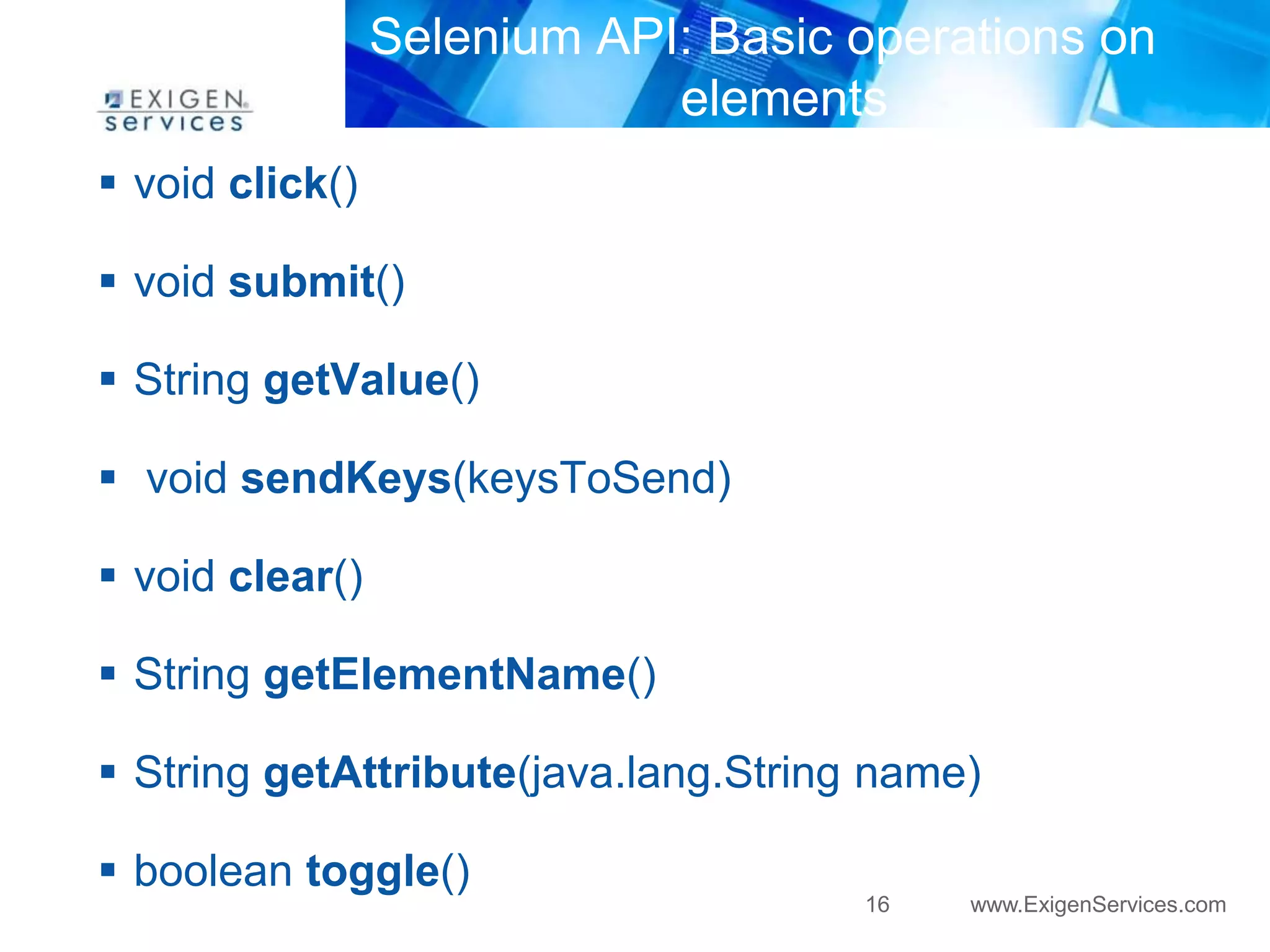 EXIGEN services

Selenium API: Basic operations on elements

▪ void click()

▪ void submit()

▪ String getValue()

▪ void sendKeys(keysToSend)

▪ void clear()

▪ String getElementName()

▪ String getAttribute(java.lang.String name)

▪ boolean toggle()

16 www.ExigenServices.com